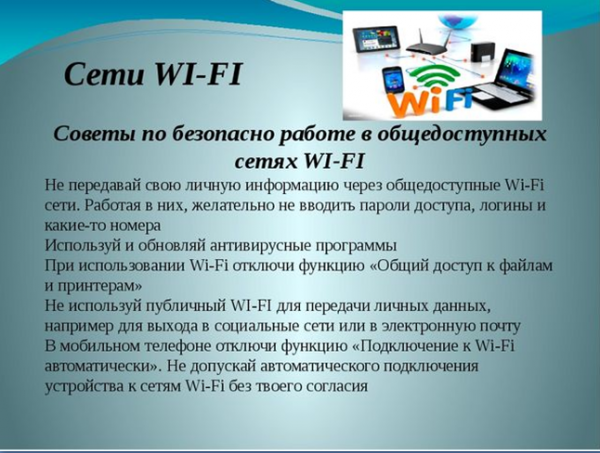 Сети WI-FI

WiFi

Советы по безопасно работе в общедоступных сетях WI-FI

Не передавай свою личную информацию через общедоступные Wi-Fi сети. Работая в них, желательно не вводить пароли доступа, логины и какие-то номера
Используй и обновляй антивирусные программы
При использовании Wi-Fi отключи функцию «Общий доступ к файлам и принтерам»
Не используй публичный WI-FI для передачи личных данных, например для выхода в социальные сети или в электронную почту
В мобильном телефоне отключи функцию «Подключение к Wi-Fi автоматически». Не допускай автоматического подключения устройства к сетям Wi-Fi без твоего согласия